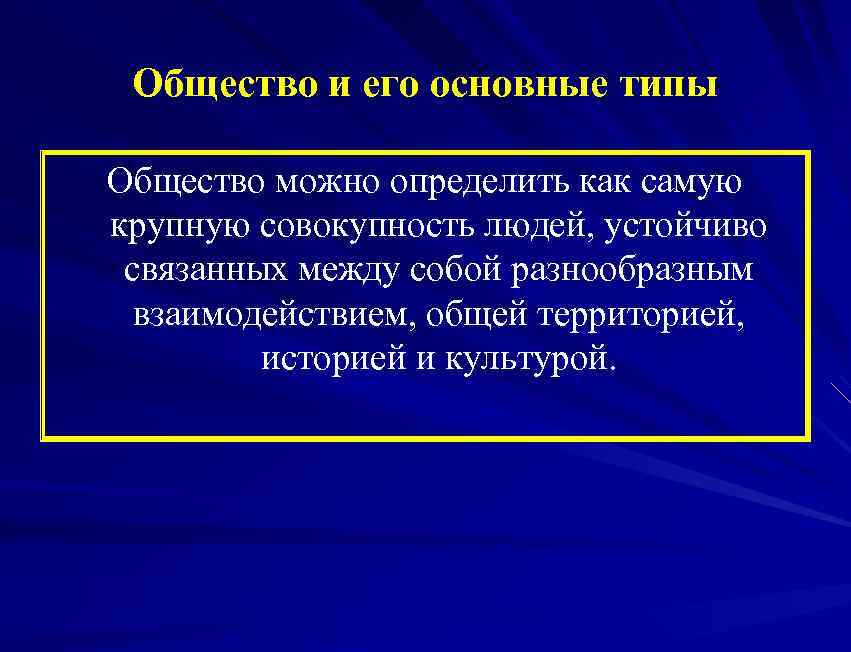 Общество и его основные типы

Общество можно определить как самую крупную совокупность людей, устойчиво связанных между собой разнообразным взаимодействием, общей территорией, историей и культурой.